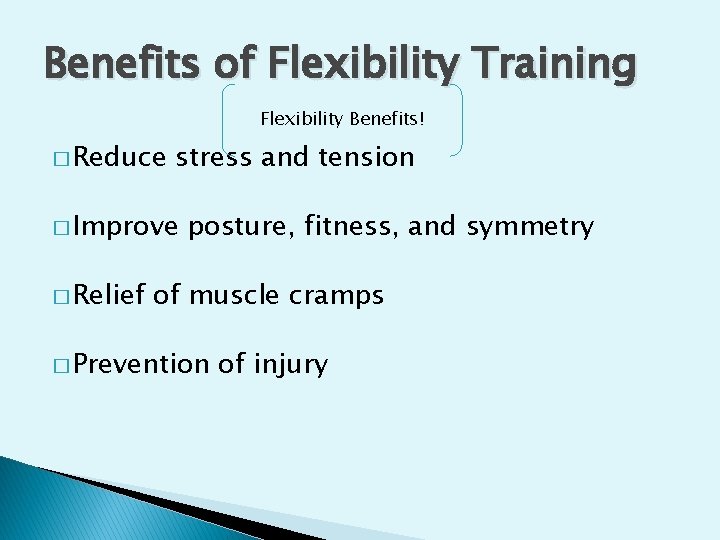 Benefits of Flexibility Training

Flexibility Benefits!

□ Reduce stress and tension

□ Improve posture, fitness, and symmetry

□ Relief of muscle cramps

□ Prevention of injury